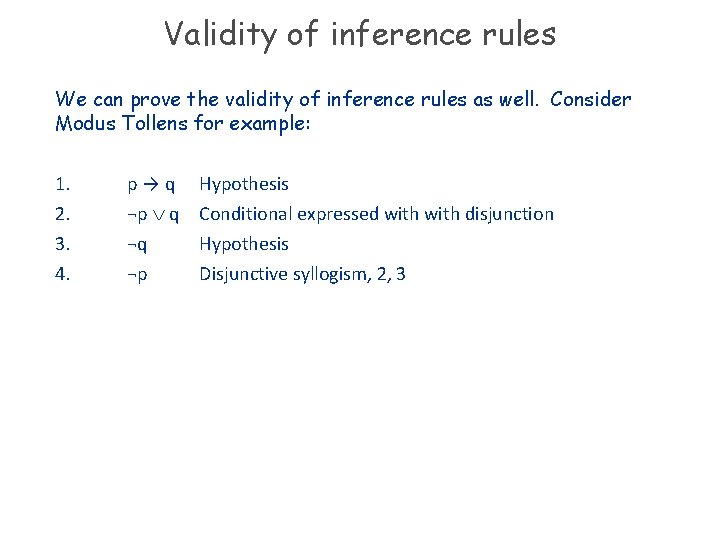 Validity of inference rules

We can prove the validity of inference rules as well. Consider Modus Tollens for example:

1. $p \rightarrow q$ Hypothesis
2. $\neg p \vee q$ Conditional expressed with with disjunction
3. $\neg q$ Hypothesis
4. $\neg p$ Disjunctive syllogism, 2, 3